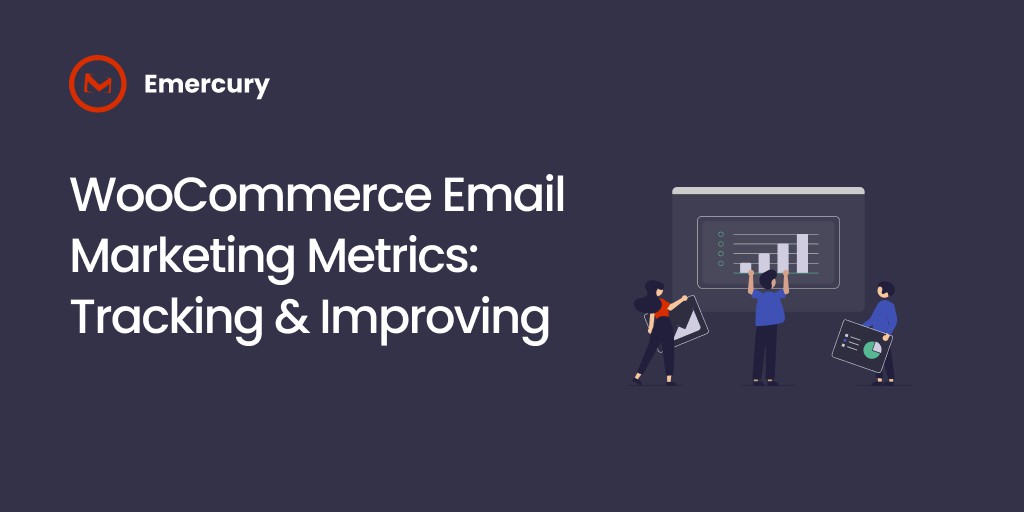 Emercury

WooCommerce Email Marketing Metrics: Tracking & Improving